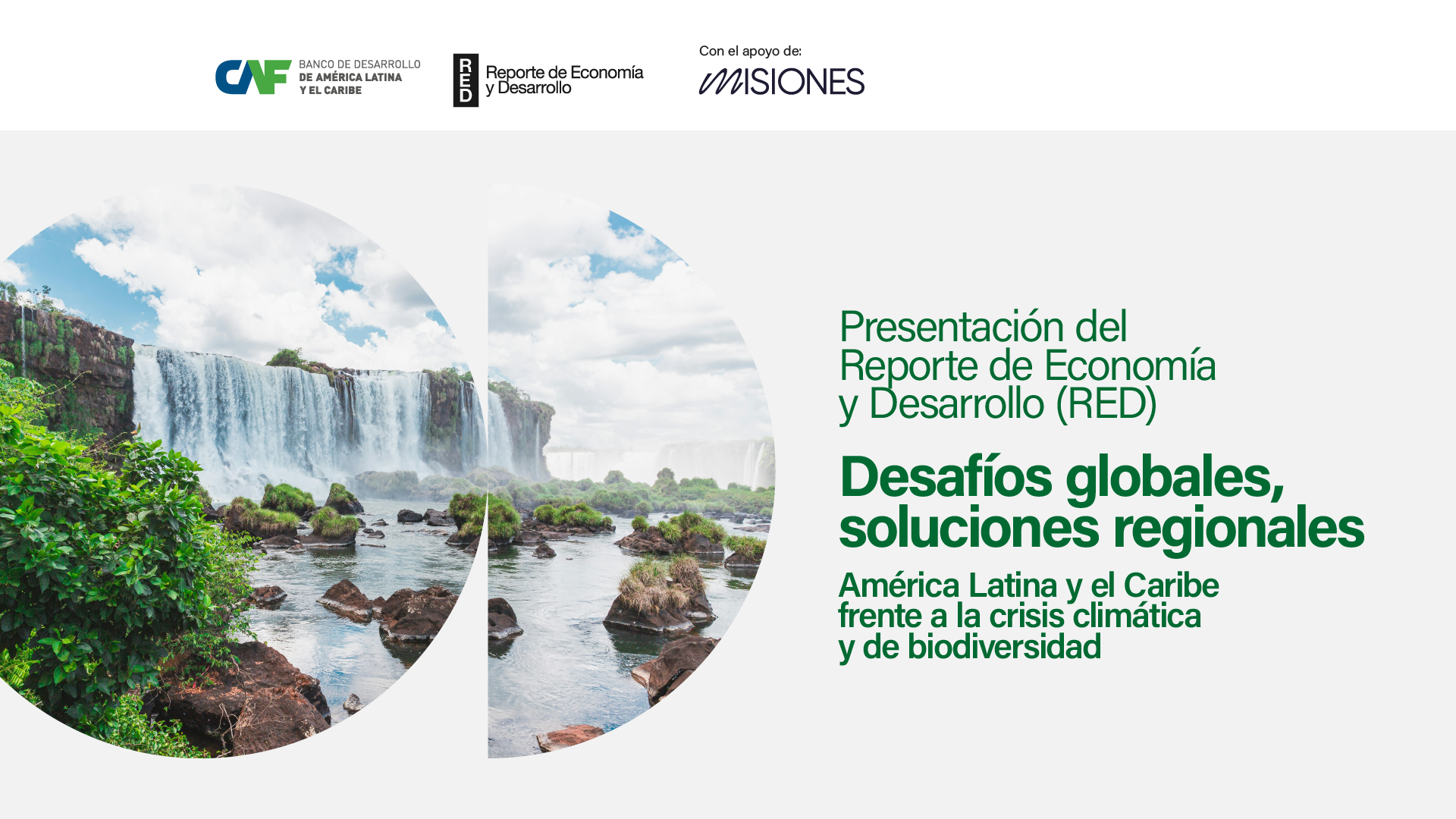 CAF BANCO DE DESARROLLO DE AMÉRICA LATINA Y EL CARIBE

RED Reporte de Economía y Desarrollo

Con el apoyo de:
MISIONES

Presentación del Reporte de Economía y Desarrollo (RED)

Desafíos globales, soluciones regionales

América Latina y el Caribe frente a la crisis climática y de biodiversidad